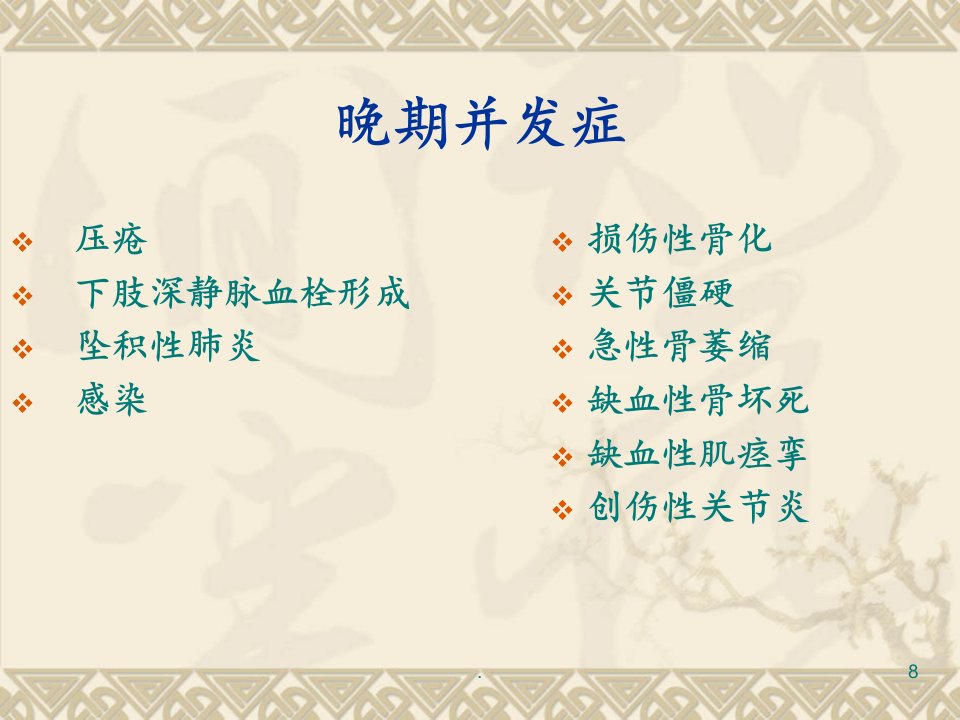 晚期并发症

❖ 压疮
❖ 下肢深静脉血栓形成
❖ 坠积性肺炎
❖ 感染

❖ 损伤性骨化
❖ 关节僵硬
❖ 急性骨萎缩
❖ 缺血性骨坏死
❖ 缺血性肌痉挛
❖ 创伤性关节炎

.

8